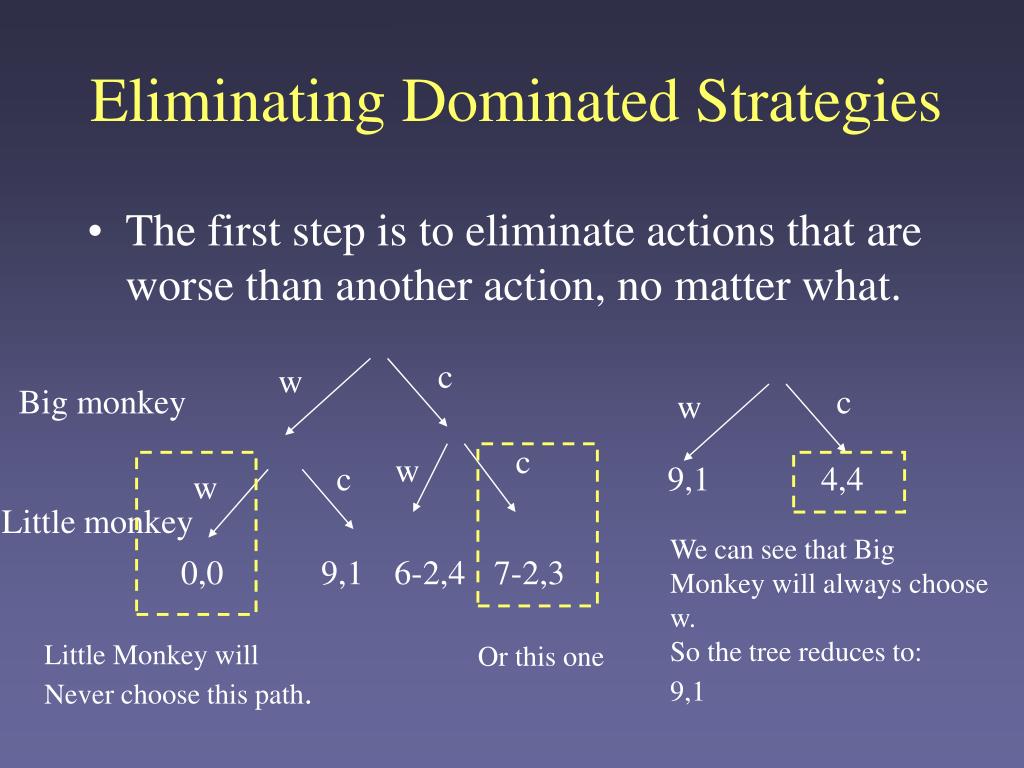 Eliminating Dominated Strategies

• The first step is to eliminate actions that are worse than another action, no matter what.

Big monkey

w

c

Little monkey

w

c

w

c

0,0

9,1

6-2,4

7-2,3

Little Monkey will Never choose this path.

Or this one

w

c

9,1

4,4

We can see that Big Monkey will always choose w.
So the tree reduces to:
9,1